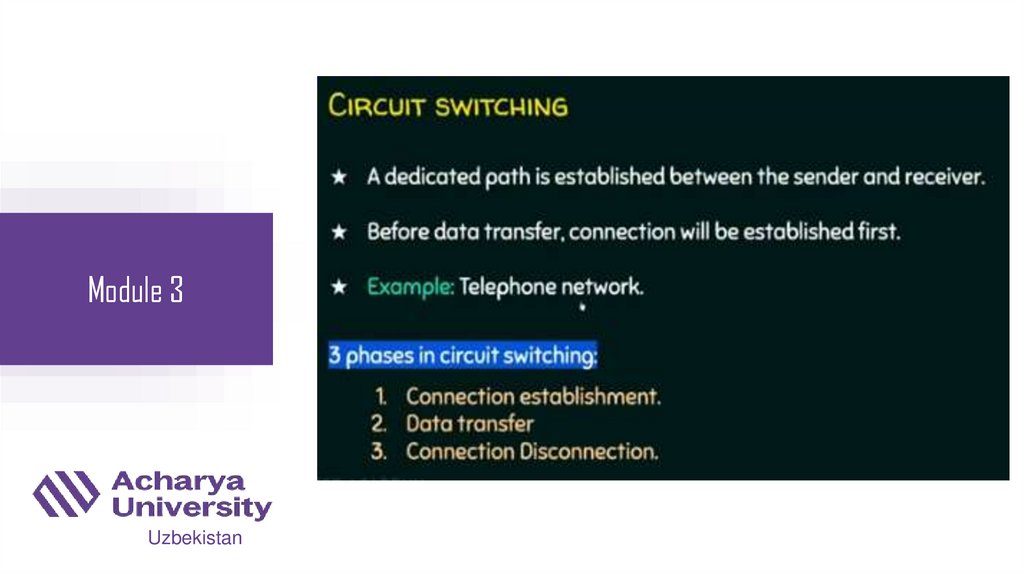 Module 3

CIRCUIT SWITCHING

★ A dedicated path is established between the sender and receiver.

★ Before data transfer, connection will be established first.

★ Example: Telephone network.

3 phases in circuit switching:

1. Connection establishment.
2. Data transfer
3. Connection Disconnection.

Acharya University
Uzbekistan